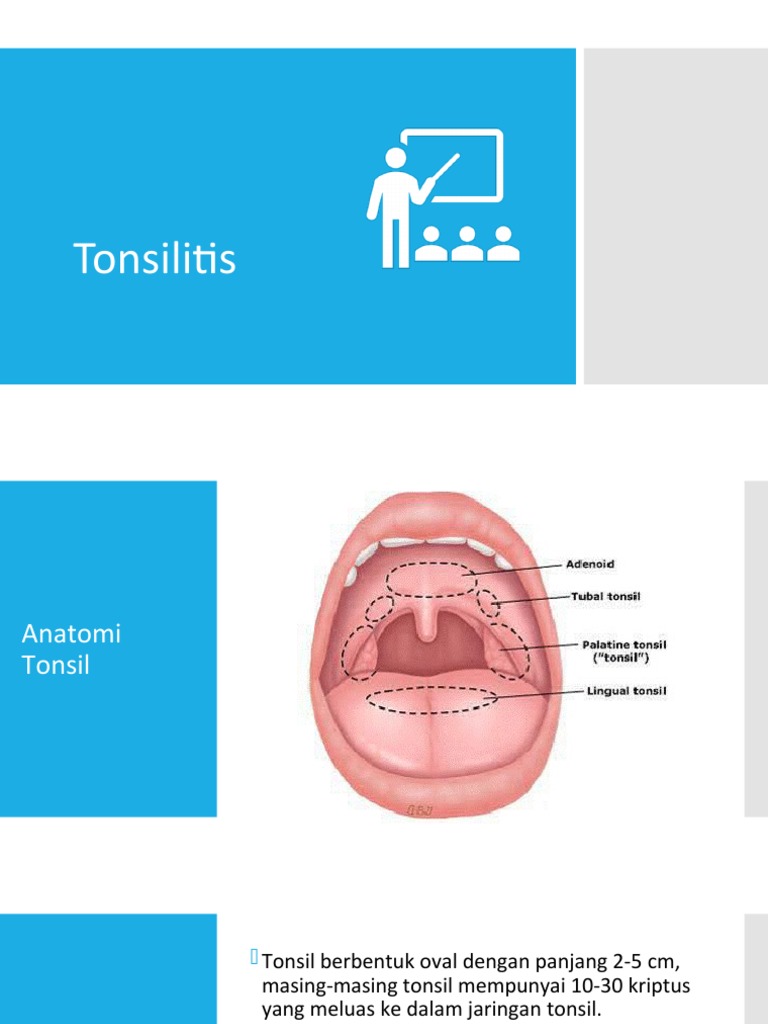 Tonsilitis

Anatomi Tonsil

Adenoid
Tubal tonsil
Palatine tonsil ("tonsil")
Lingual tonsil

Tonsil berbentuk oval dengan panjang 2-5 cm, masing-masing tonsil mempunyai 10-30 kriptus yang meluas ke dalam jaringan tonsil.